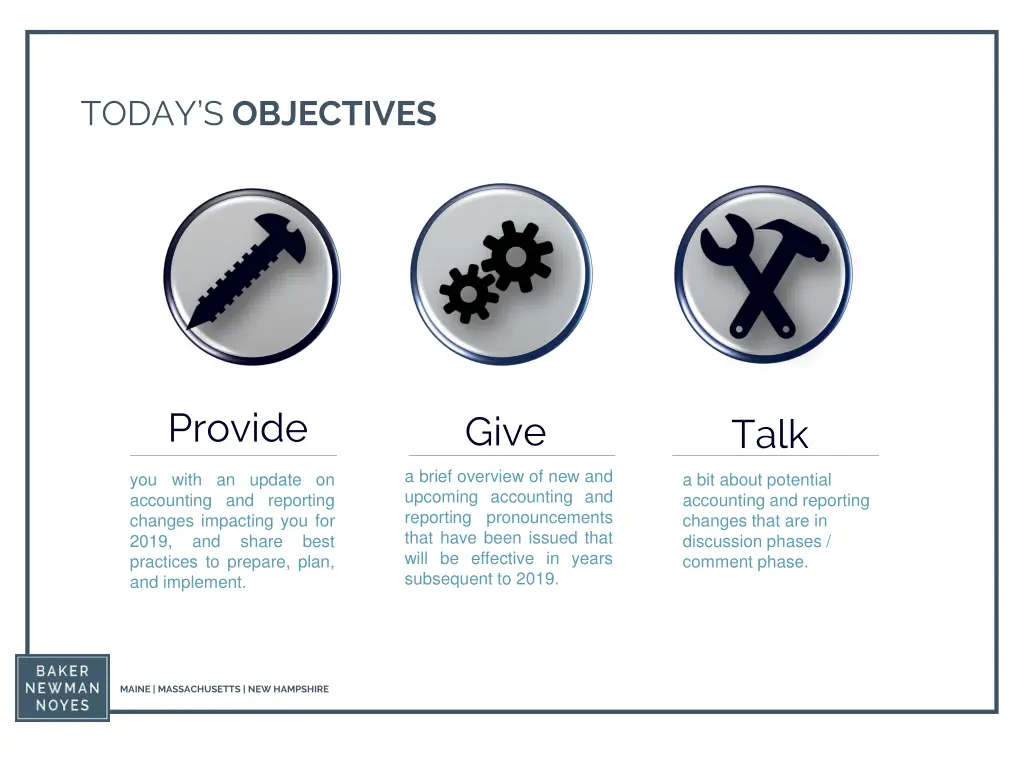 TODAY'S OBJECTIVES

Provide

you with an update on accounting and reporting changes impacting you for 2019, and share best practices to prepare, plan, and implement.

Give

a brief overview of new and upcoming accounting and reporting pronouncements that have been issued that will be effective in years subsequent to 2019.

Talk

a bit about potential accounting and reporting changes that are in discussion phases / comment phase.

BAKER NEWMAN NOYES

MAINE | MASSACHUSETTS | NEW HAMPSHIRE